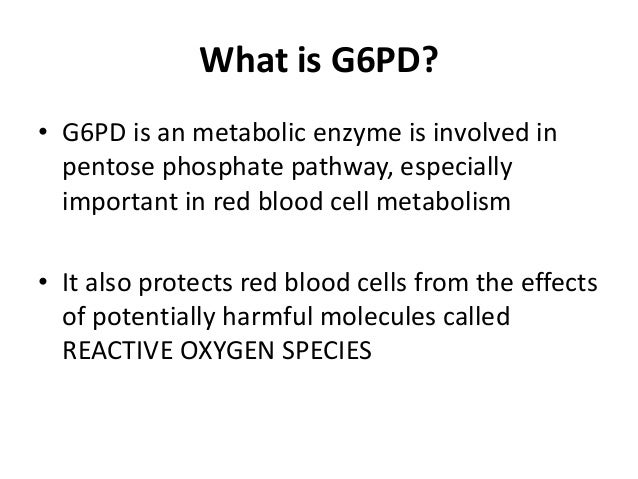 What is G6PD?

• G6PD is an metabolic enzyme is involved in pentose phosphate pathway, especially important in red blood cell metabolism

• It also protects red blood cells from the effects of potentially harmful molecules called REACTIVE OXYGEN SPECIES